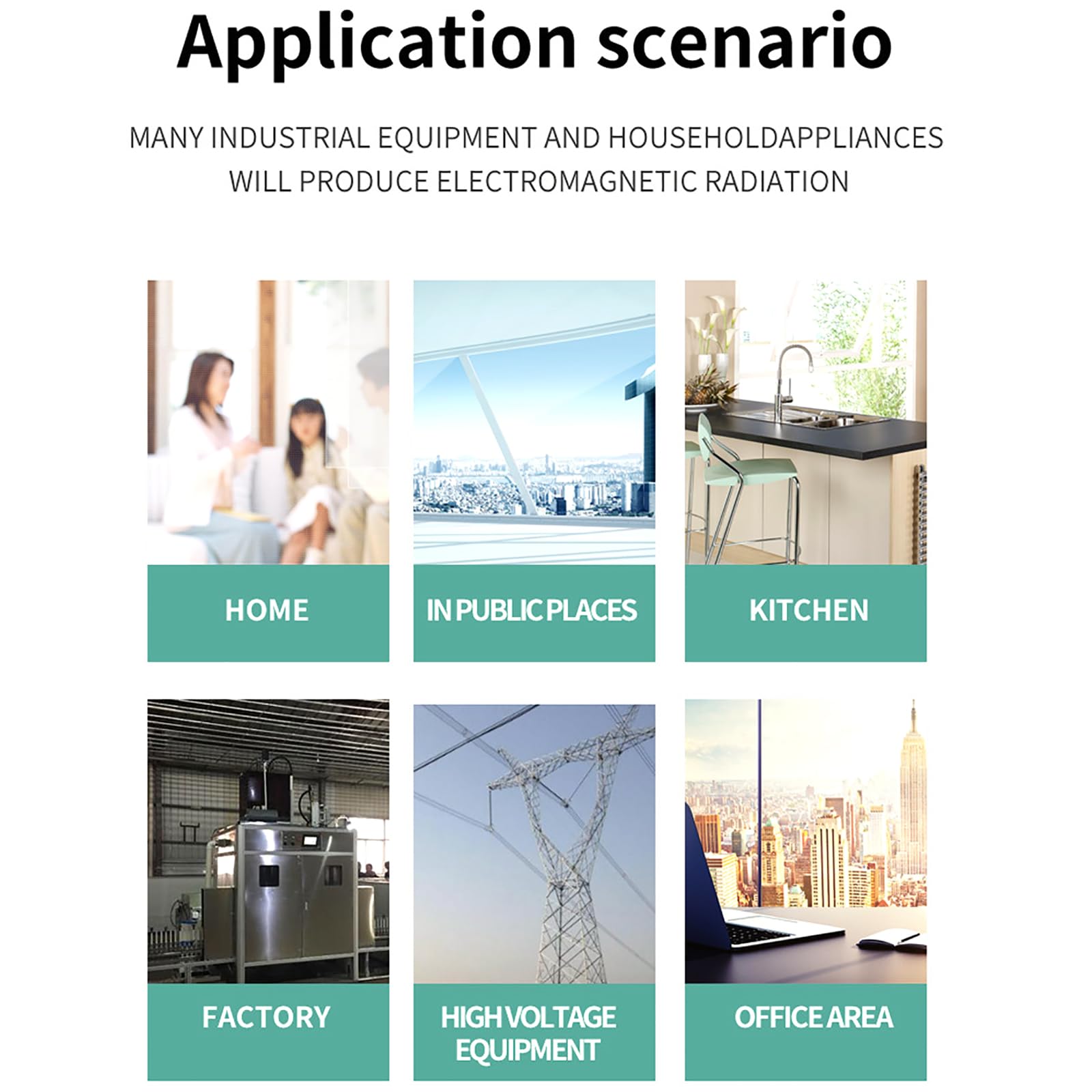 Application scenario

MANY INDUSTRIAL EQUIPMENT AND HOUSEHOLDAPPLIANCES WILL PRODUCE ELECTROMAGNETIC RADIATION

HOME

IN PUBLIC PLACES

KITCHEN

FACTORY

HIGH VOLTAGE EQUIPMENT

OFFICE AREA